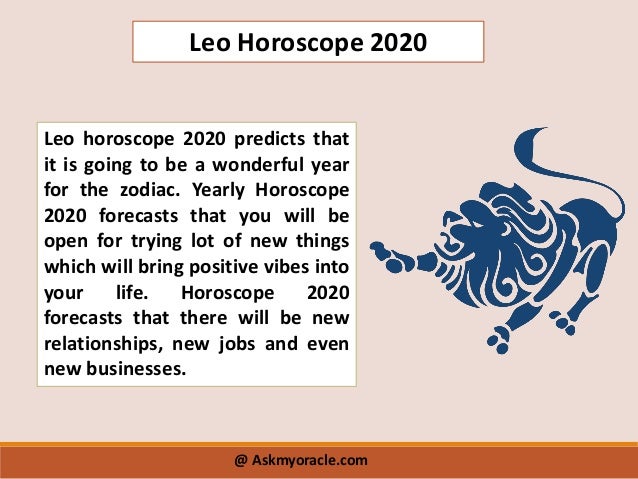 Leo Horoscope 2020

Leo horoscope 2020 predicts that it is going to be a wonderful year for the zodiac. Yearly Horoscope 2020 forecasts that you will be open for trying lot of new things which will bring positive vibes into your life. Horoscope 2020 forecasts that there will be new relationships, new jobs and even new businesses.

@ Askmyoracle.com